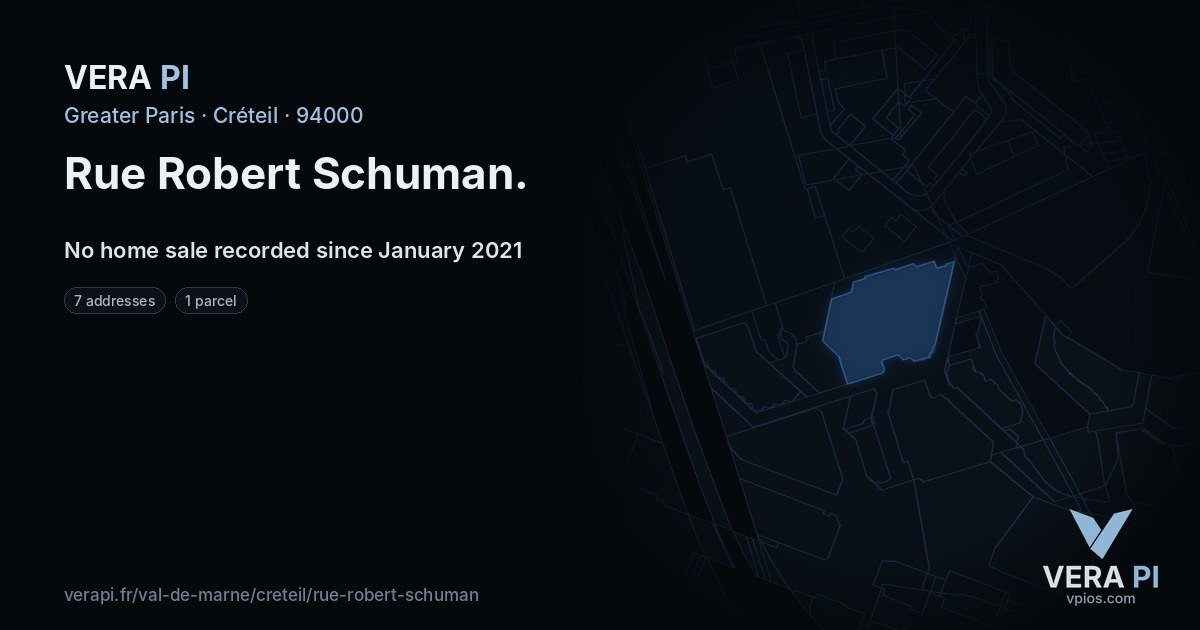 VERA PI

Greater Paris · Créteil · 94000

Rue Robert Schuman.

No home sale recorded since January 2021

7 addresses

1 parcel

verapi.fr/val-de-marne/creteil/rue-robert-schuman

VERA PI
vpios.com